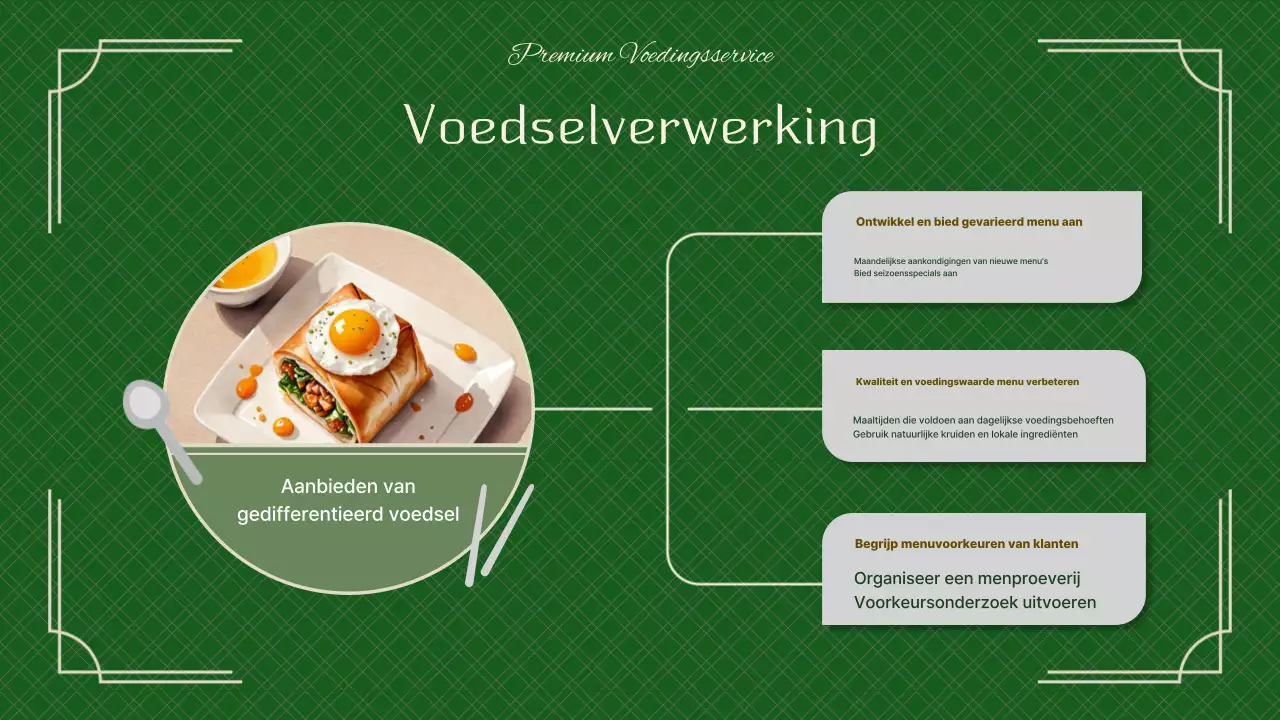 Premium Voedingsservice

Voedselverwerking

Aanbieden van gedifferentieerd voedsel

Ontwikkel en bied gevarieerd menu aan

Maandelijkse aankondigingen van nieuwe menu's
Bied seizoensspecials aan

Kwaliteit en voedingswaarde menu verbeteren

Maaltijden die voldoen aan dagelijkse voedingsbehoeften
Gebruik natuurlijke kruiden en lokale ingrediënten

Begrijp menuvoorkeuren van klanten

Organiseer een menproeverij
Voorkeursonderzoek uitvoeren